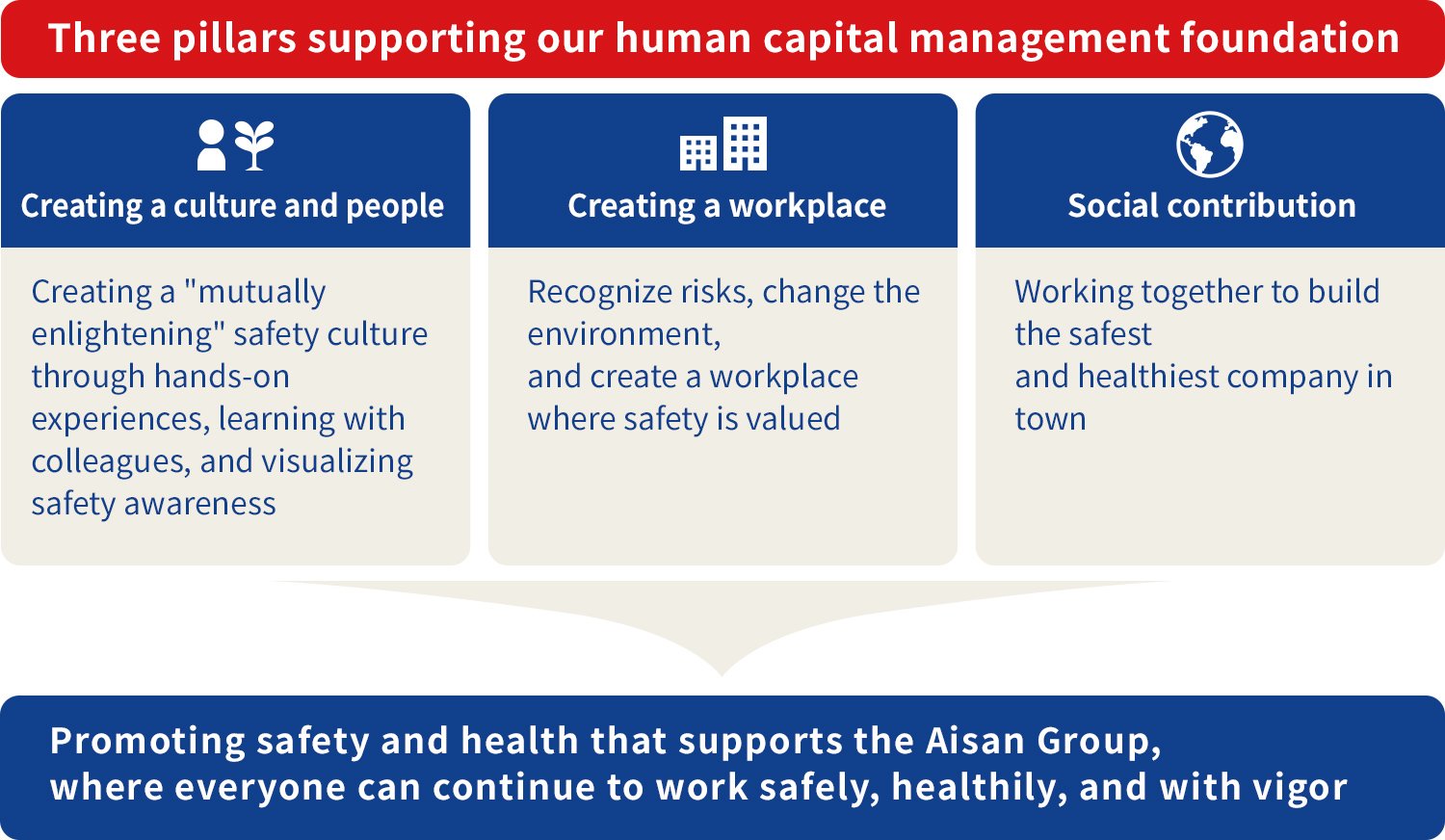 Three pillars supporting our human capital management foundation

Creating a culture and people

Creating a "mutually enlightening" safety culture through hands-on experiences, learning with colleagues, and visualizing safety awareness

Creating a workplace

Recognize risks, change the environment,
and create a workplace where safety is valued

Social contribution

Working together to build the safest
and healthiest company in town

Promoting safety and health that supports the Aisan Group,
where everyone can continue to work safely, healthily, and with vigor